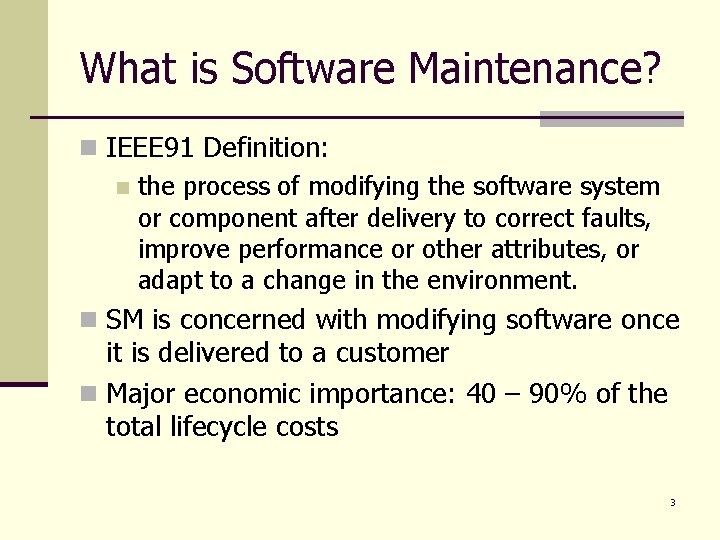 What is Software Maintenance?

IEEE91 Definition:

the process of modifying the software system or component after delivery to correct faults, improve performance or other attributes, or adapt to a change in the environment.

SM is concerned with modifying software once it is delivered to a customer

Major economic importance: 40 – 90% of the total lifecycle costs

3